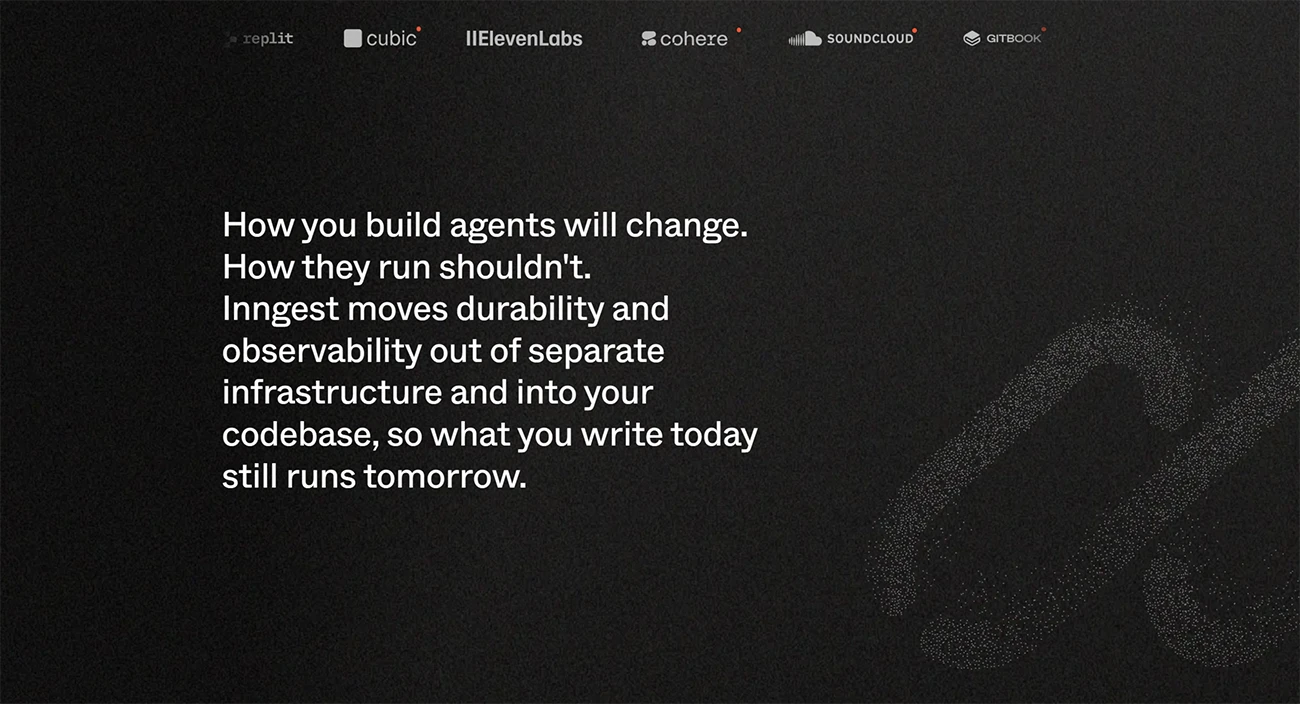 replit cubic IIElevenLabs cohere SOUNDCLOUD GITBOOK

How you build agents will change. How they run shouldn't. Inngest moves durability and observability out of separate infrastructure and into your codebase, so what you write today still runs tomorrow.